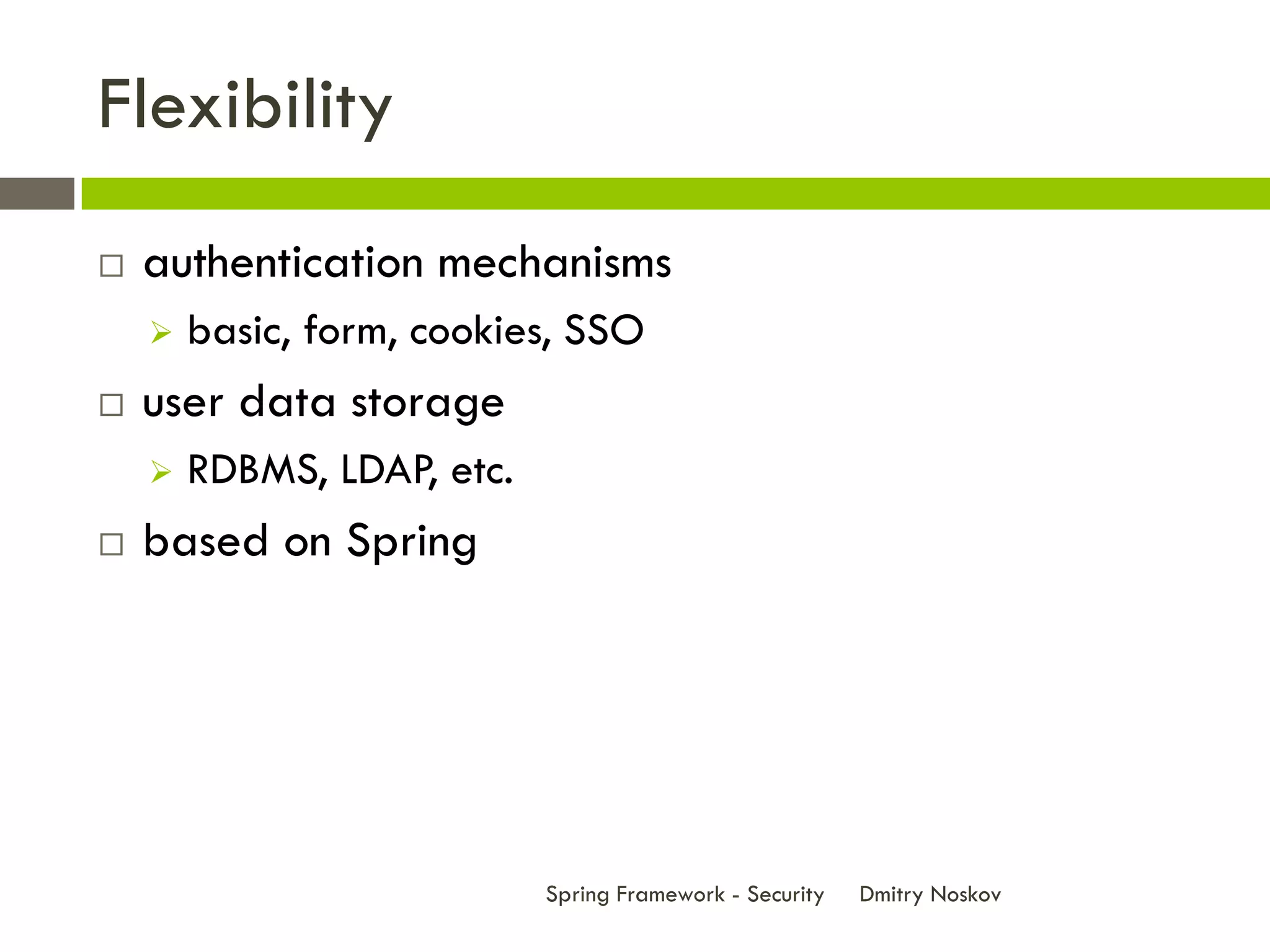 Flexibility

□ authentication mechanisms

➢ basic, form, cookies, SSO

□ user data storage

➢ RDBMS, LDAP, etc.

□ based on Spring

Spring Framework - Security Dmitry Noskov